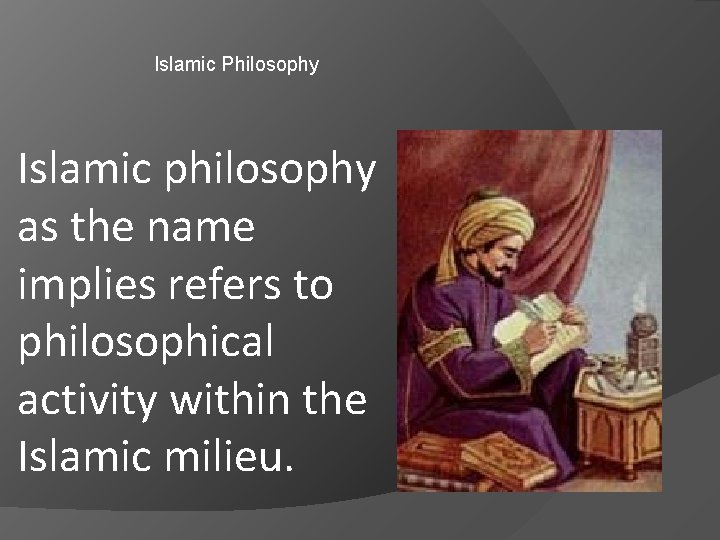 Islamic Philosophy

Islamic philosophy as the name implies refers to philosophical activity within the Islamic milieu.